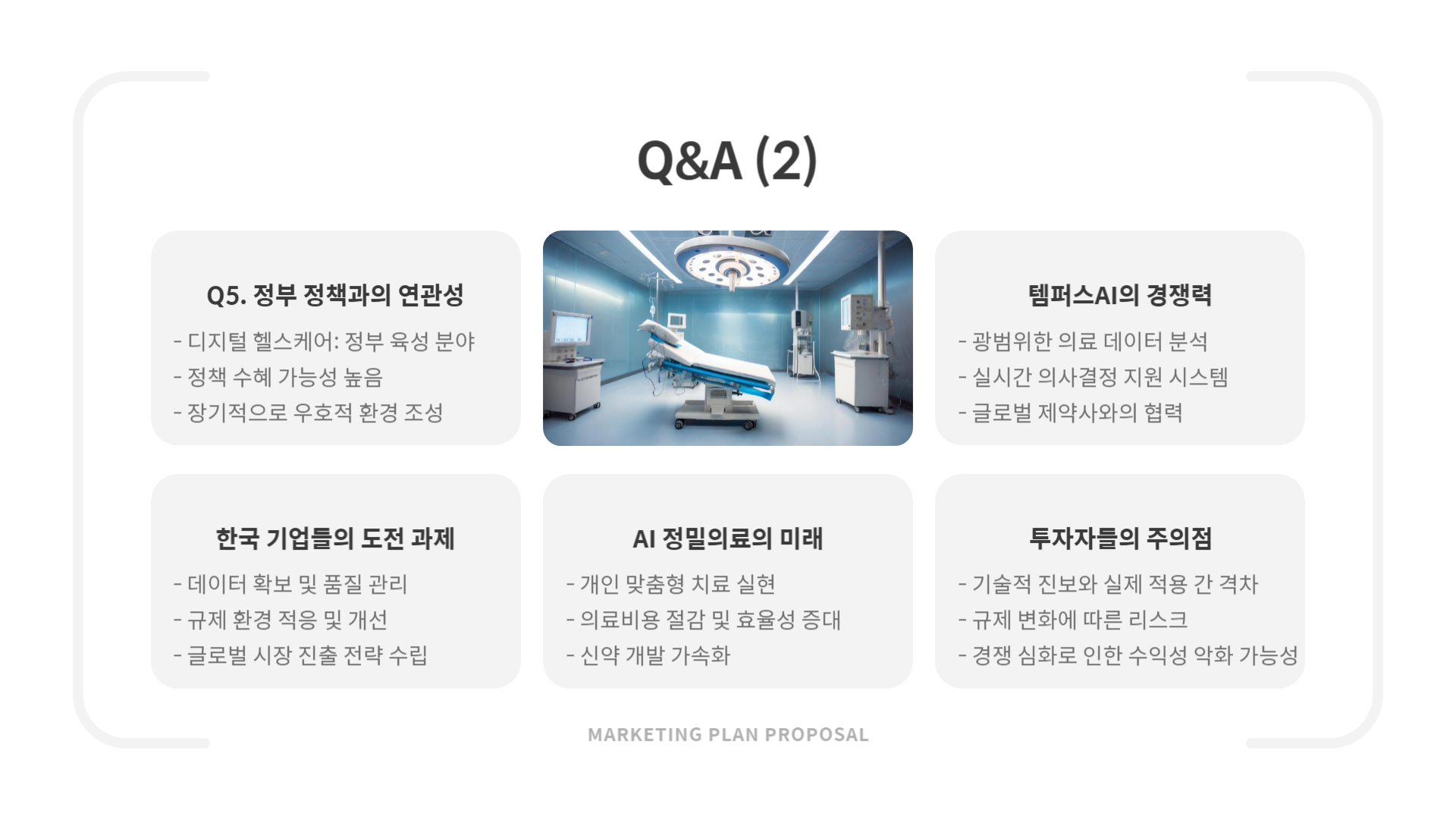 Q&A (2)

Q5. 정부 정책과의 연관성

- 디지털 헬스케어: 정부 육성 분야
- 정책 수혜 가능성 높음
- 장기적으로 우호적 환경 조성

템퍼스AI의 경쟁력

- 광범위한 의료 데이터 분석
- 실시간 의사결정 지원 시스템
- 글로벌 제약사와의 협력

한국 기업들의 도전 과제

- 데이터 확보 및 품질 관리
- 규제 환경 적응 및 개선
- 글로벌 시장 진출 전략 수립

AI 정밀의료의 미래

- 개인 맞춤형 치료 실현
- 의료비용 절감 및 효율성 증대
- 신약 개발 가속화

투자자들의 주의점

- 기술적 진보와 실제 적용 간 격차
- 규제 변화에 따른 리스크
- 경쟁 심화로 인한 수익성 악화 가능성

MARKETING PLAN PROPOSAL